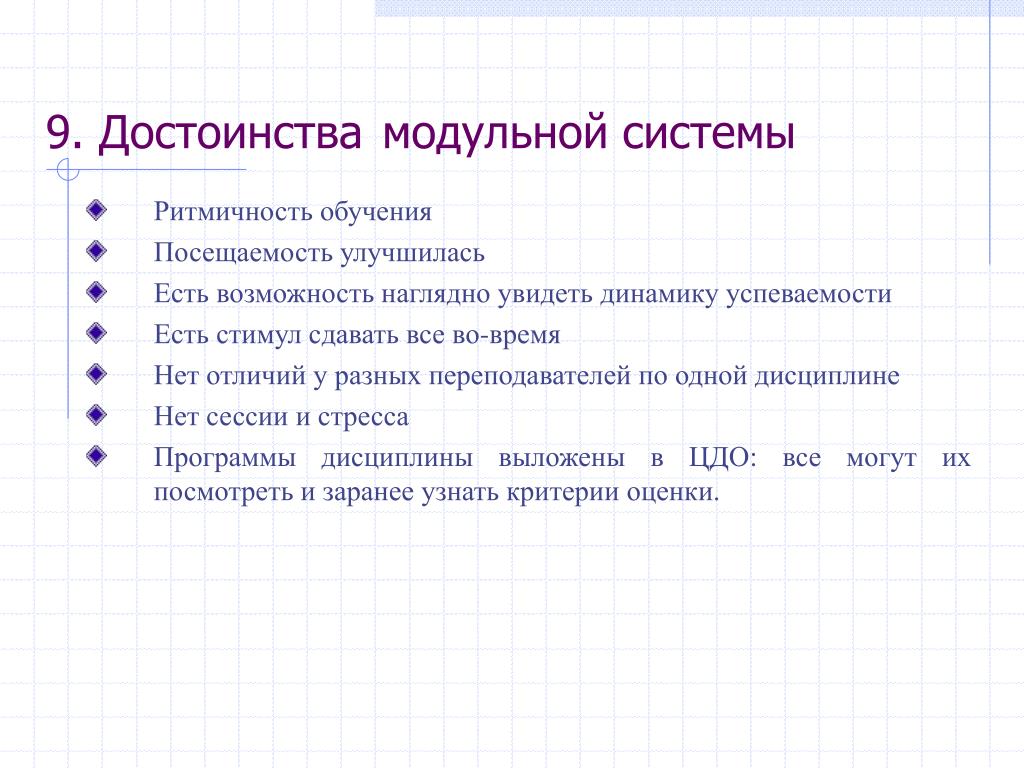 9. Достоинства модульной системы

Ритмичность обучения
Посещаемость улучшилась
Есть возможность наглядно увидеть динамику успеваемости
Есть стимул сдавать все во-время
Нет отличий у разных переподавателей по одной дисциплине
Нет сессии и стресса
Программы дисциплины выложены в ЦДО: все могут их посмотреть и заранее узнать критерии оценки.